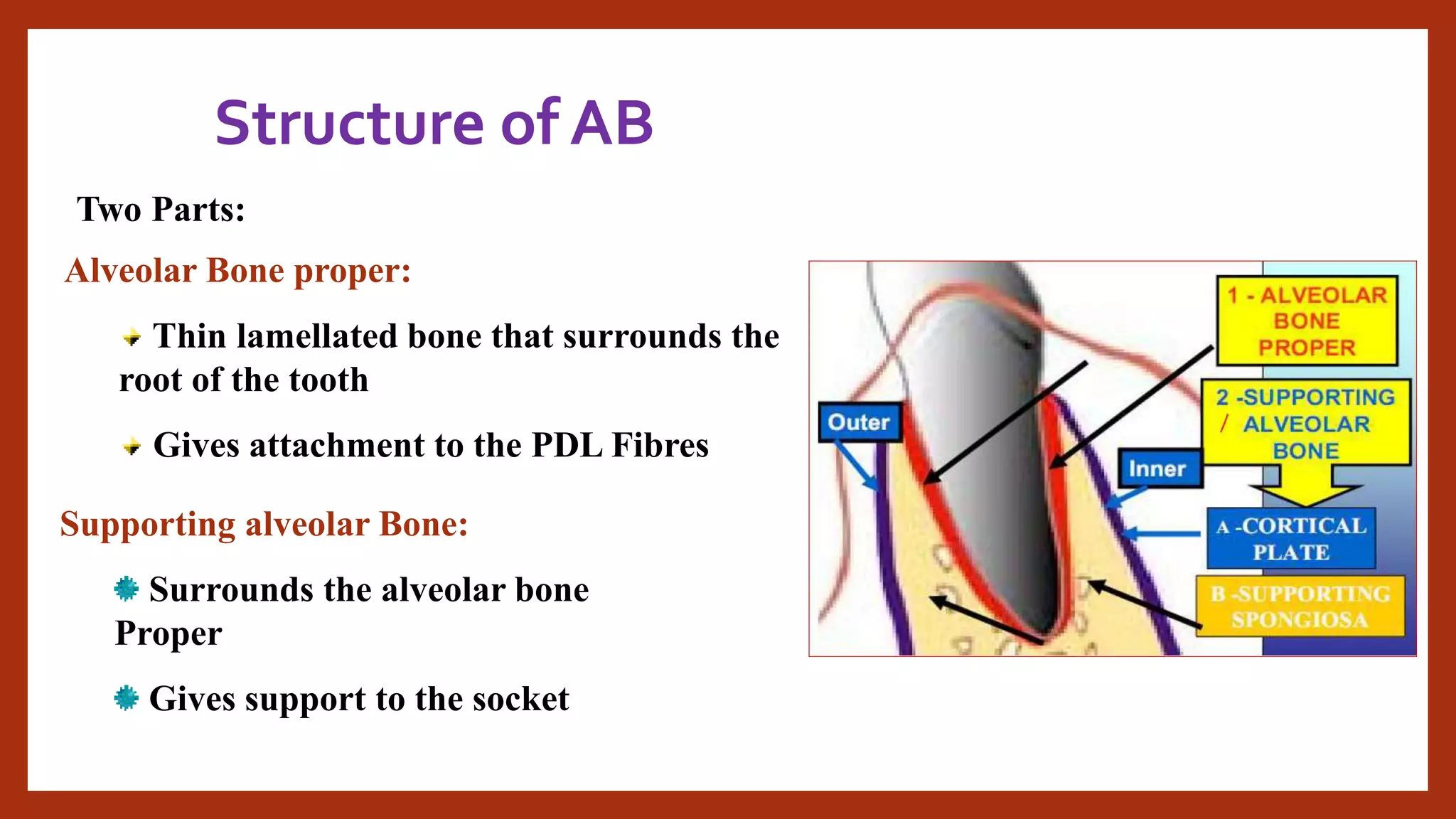 Structure of AB

Two Parts:

Alveolar Bone proper:

Thin lamellated bone that surrounds the root of the tooth

Gives attachment to the PDL Fibres

Supporting alveolar Bone:

Surrounds the alveolar bone Proper

Gives support to the socket

Outer

Inner

1 - ALVEOLAR BONE PROPER

2 -SUPPORTING / ALVEOLAR BONE

A -CORTICAL PLATE

B -SUPPORTING SPONGIOSA